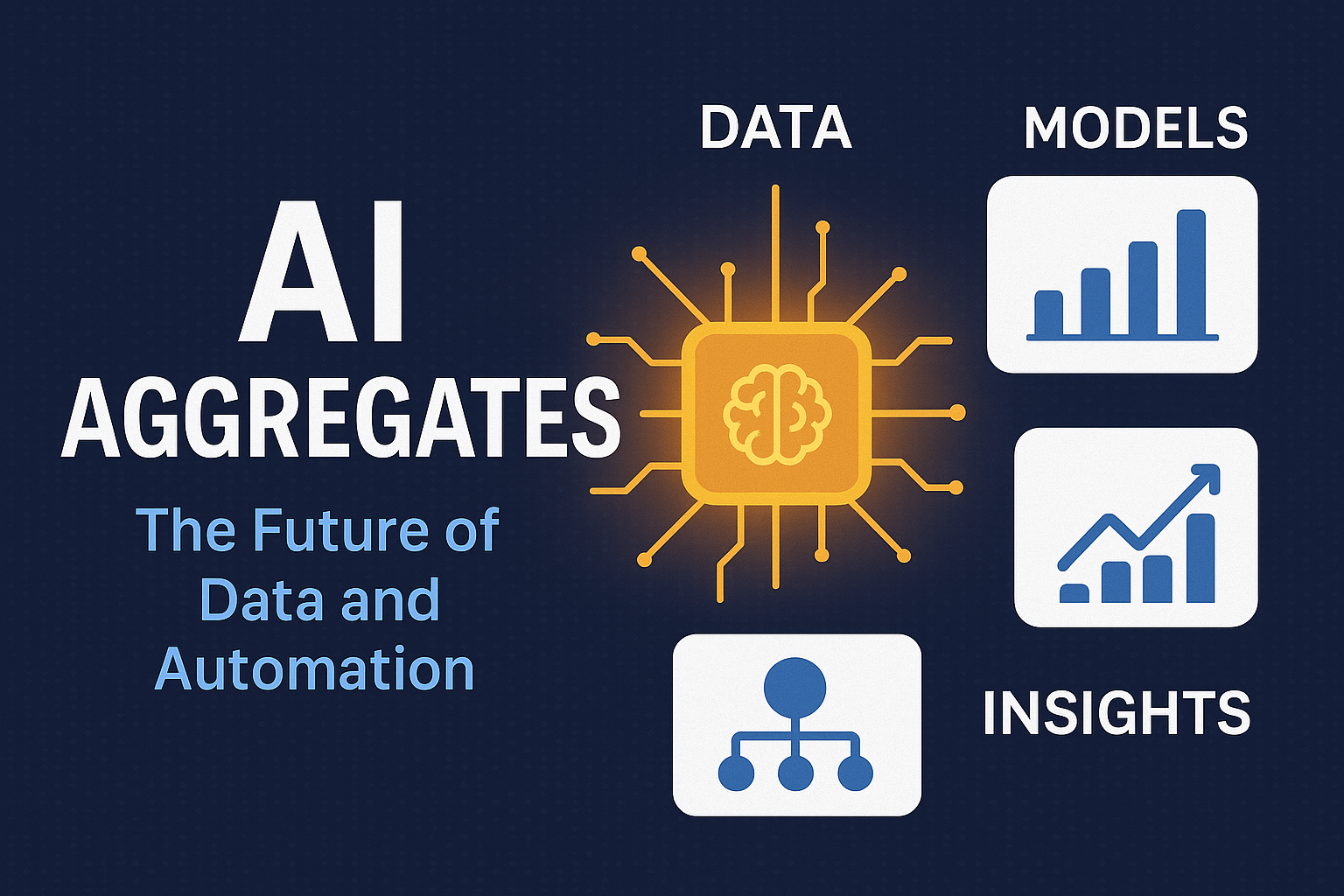 AI AGGREGATES

The Future of Data and Automation

DATA

MODELS

INSIGHTS